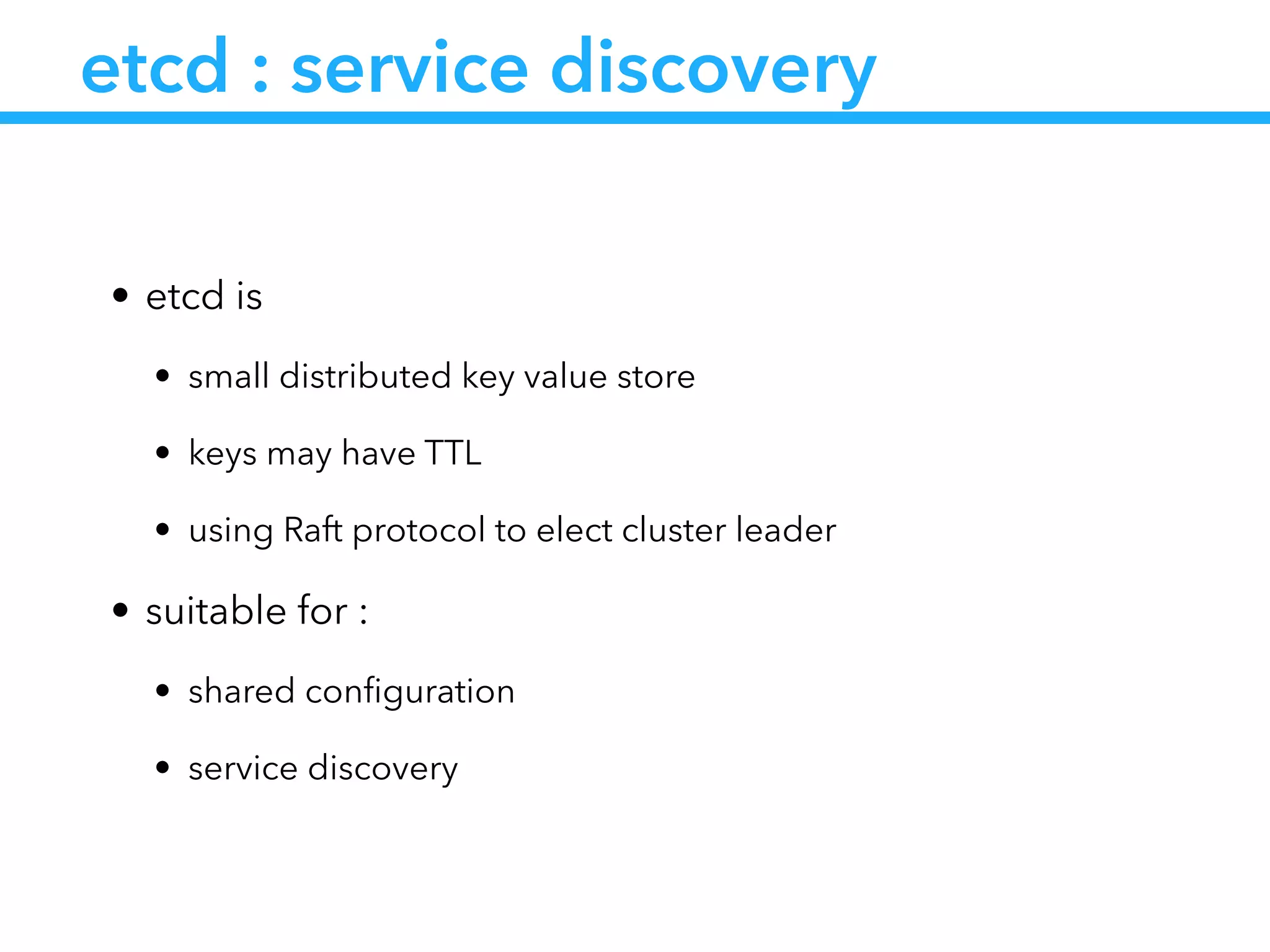 etcd : service discovery

• etcd is

• small distributed key value store

• keys may have TTL

• using Raft protocol to elect cluster leader

• suitable for :

• shared configuration

• service discovery